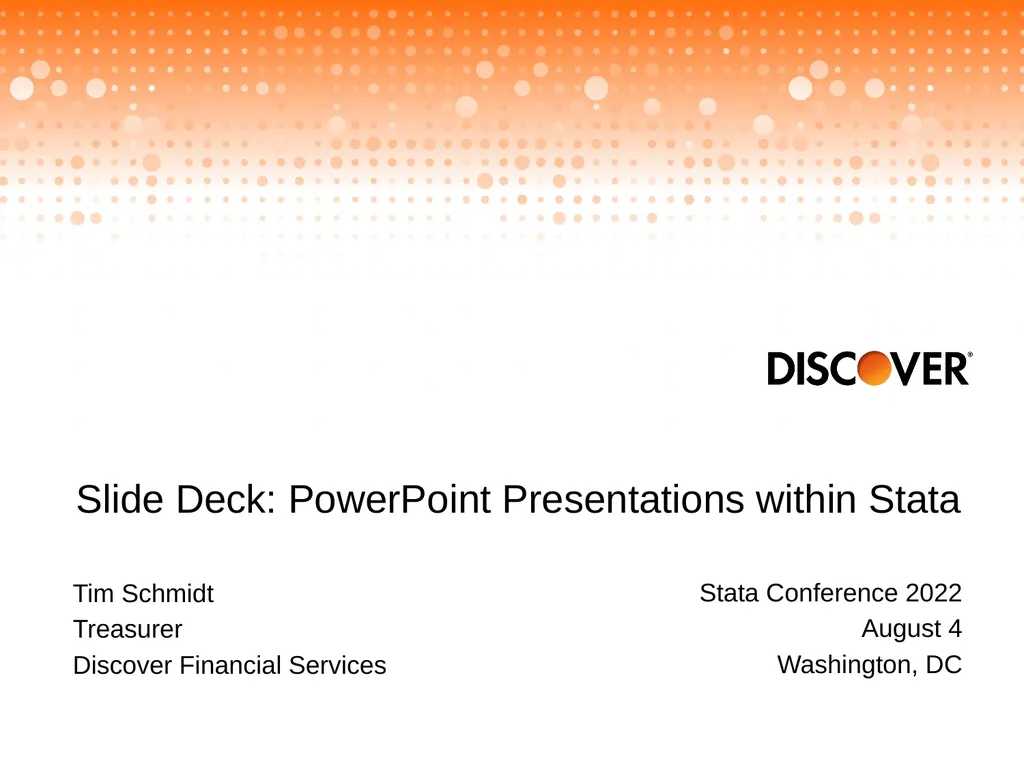 DISCOVER®

Slide Deck: PowerPoint Presentations within Stata

Tim Schmidt
Treasurer
Discover Financial Services

Stata Conference 2022
August 4
Washington, DC